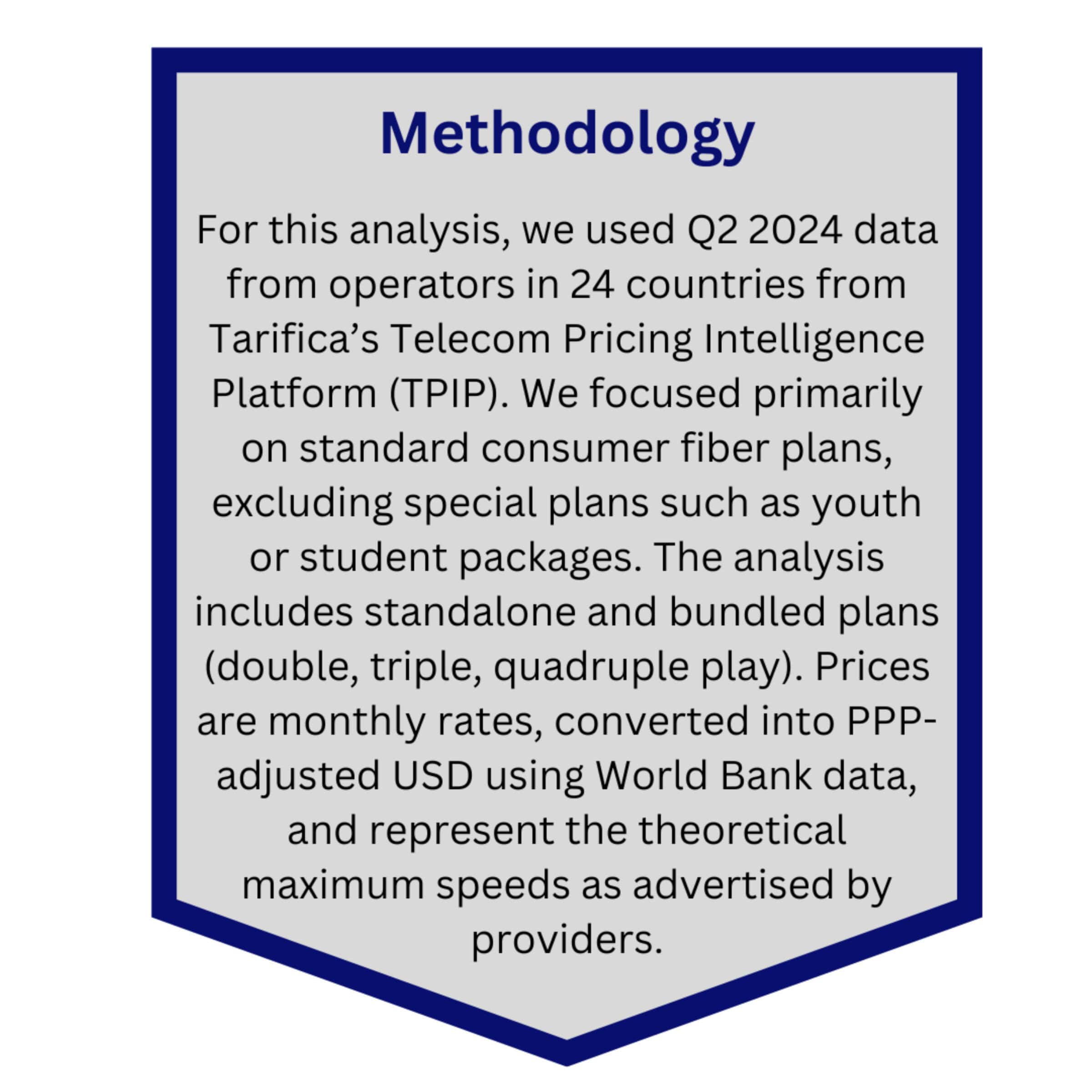 Methodology

For this analysis, we used Q2 2024 data from operators in 24 countries from Tarifica's Telecom Pricing Intelligence Platform (TPIP). We focused primarily on standard consumer fiber plans, excluding special plans such as youth or student packages. The analysis includes standalone and bundled plans (double, triple, quadruple play). Prices are monthly rates, converted into PPP-adjusted USD using World Bank data, and represent the theoretical maximum speeds as advertised by providers.